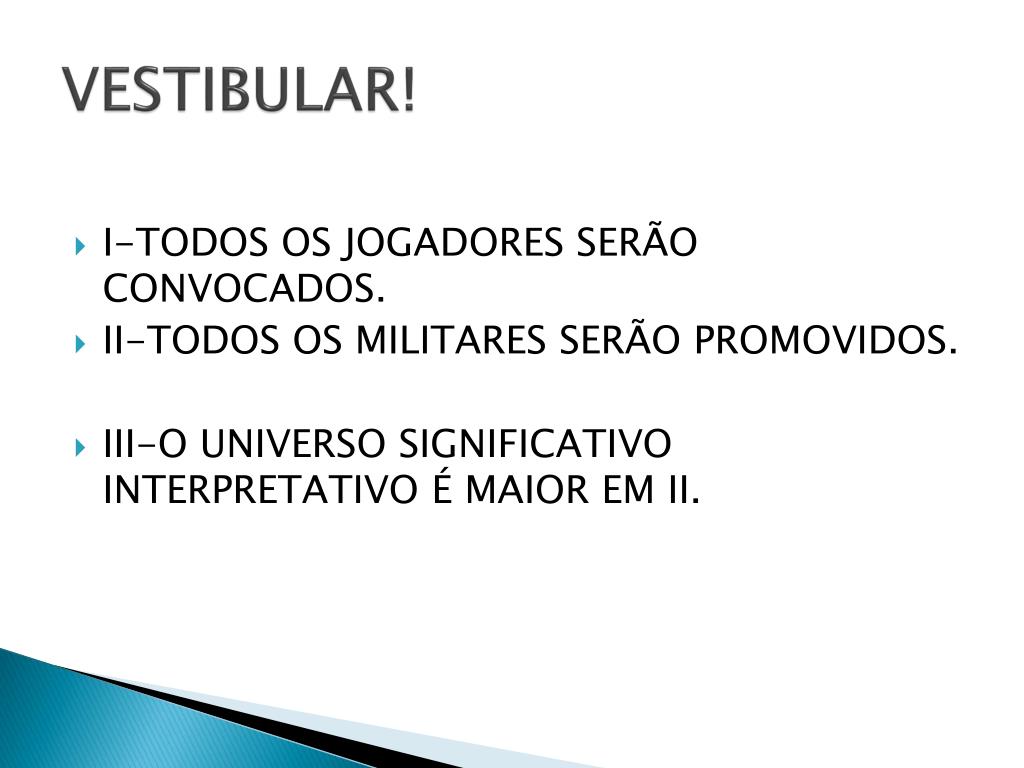 VESTIBULAR!

I-TODOS OS JOGADORES SERÃO CONVOCADOS.

II-TODOS OS MILITARES SERÃO PROMOVIDOS.

III-O UNIVERSO SIGNIFICATIVO INTERPRETATIVO É MAIOR EM II.